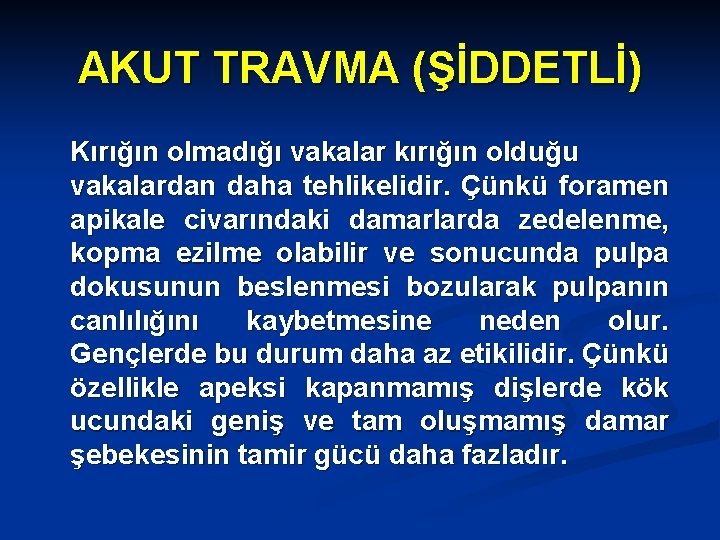 AKUT TRAVMA (ŞİDDETLİ)

Kırığın olmadığı vakalar kırığın olduğu vakalardan daha tehlikelidir. Çünkü foramen apikale civarındaki damarlarda zedelenme, kopma ezilme olabilir ve sonucunda pulpa dokusunun beslenmesi bozularak pulpanın canlılığını kaybetmesine neden olur. Gençlerde bu durum daha az etikilidir. Çünkü özellikle apeksi kapanmamış dişlerde kök ucundaki geniş ve tam oluşmamış damar şebekesinin tamir gücü daha fazladır.